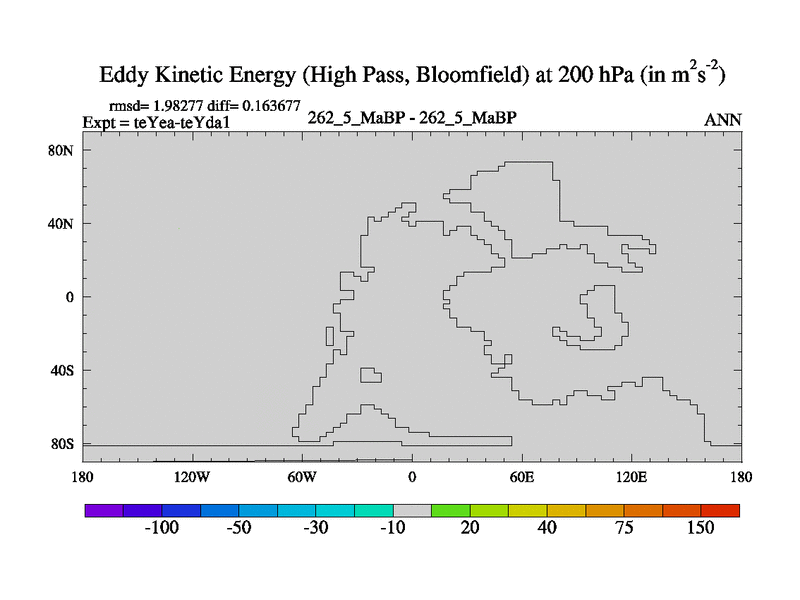 Eddy Kinetic Energy (High Pass, Bloomfield) at 200 hPa (in $m^2s^{-2}$)

rmsd= 1.98277 diff= 0.163677
Expt = teYea-teYda1
262_5_MaBP - 262_5_MaBP
ANN

80N
40N
0
40S
80S

180
120W
60W
0
60E
120E
180

-100
-50
-30
-10
20
40
75
150